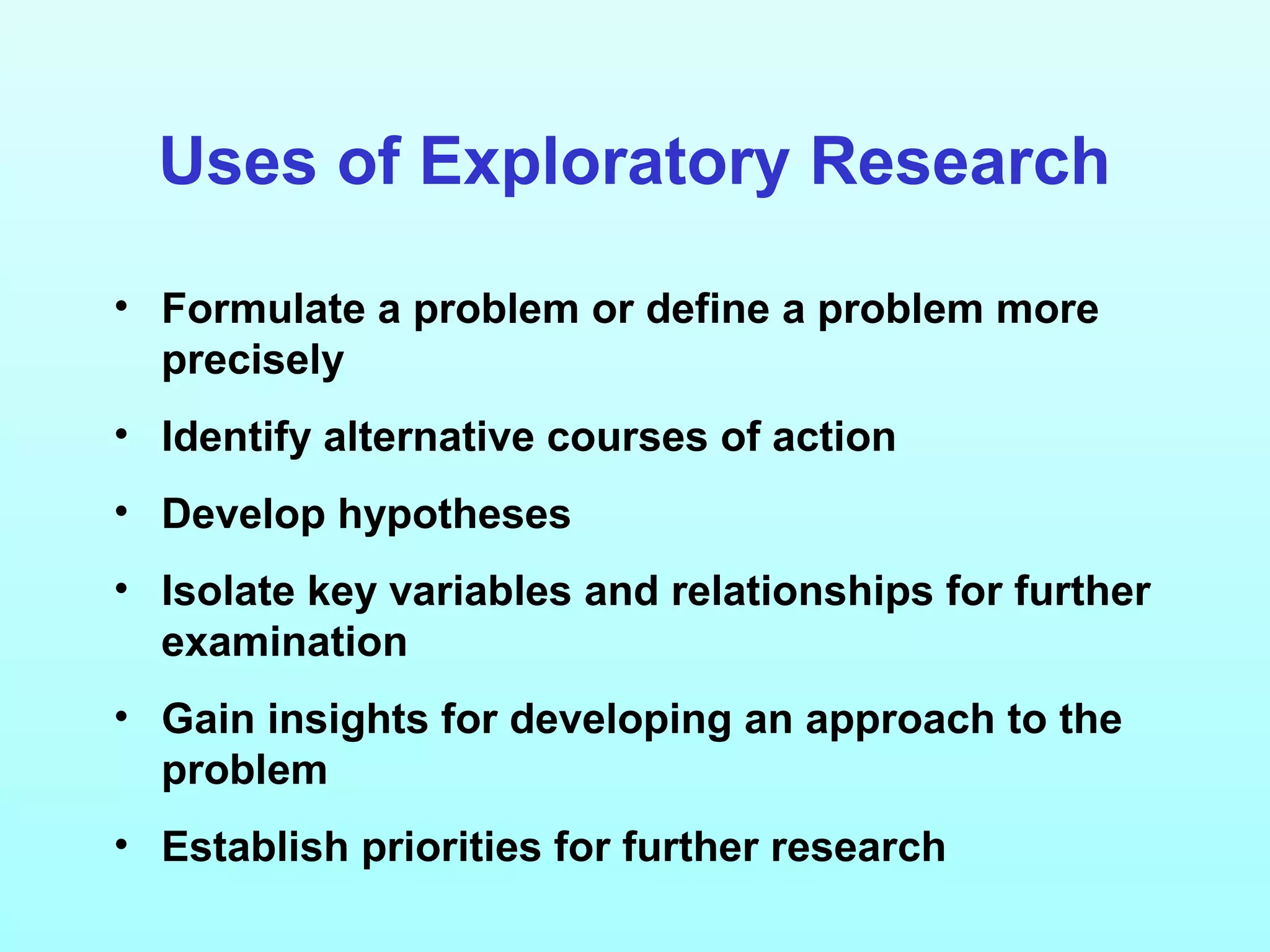 Uses of Exploratory Research

• Formulate a problem or define a problem more precisely
• Identify alternative courses of action
• Develop hypotheses
• Isolate key variables and relationships for further examination
• Gain insights for developing an approach to the problem
• Establish priorities for further research